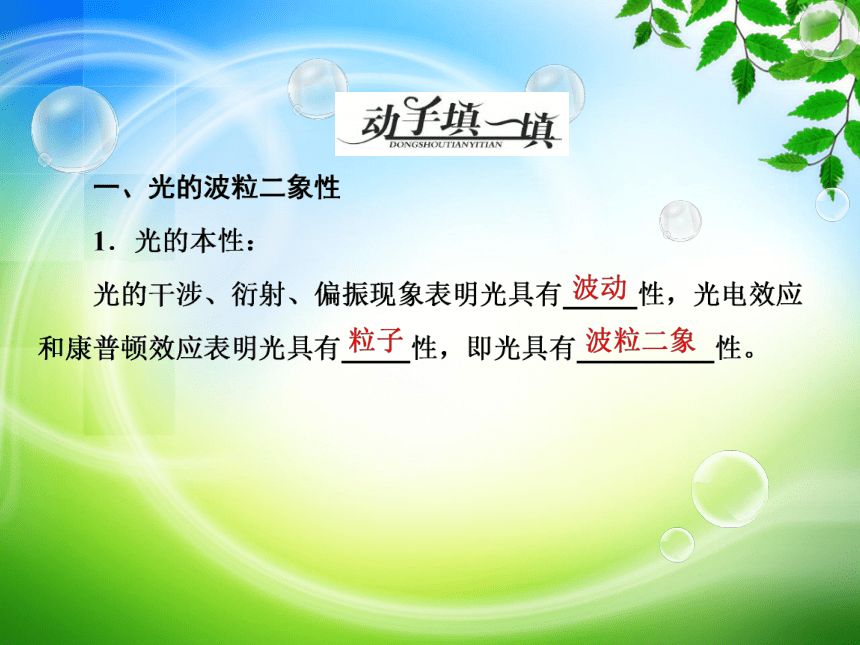 动手填一填
DONGSHOUTIANYITIAN

一、光的波粒二象性

1．光的本性：

光的干涉、衍射、偏振现象表明光具有波动性，光电效应和康普顿效应表明光具有粒子性，即光具有波粒二象性。